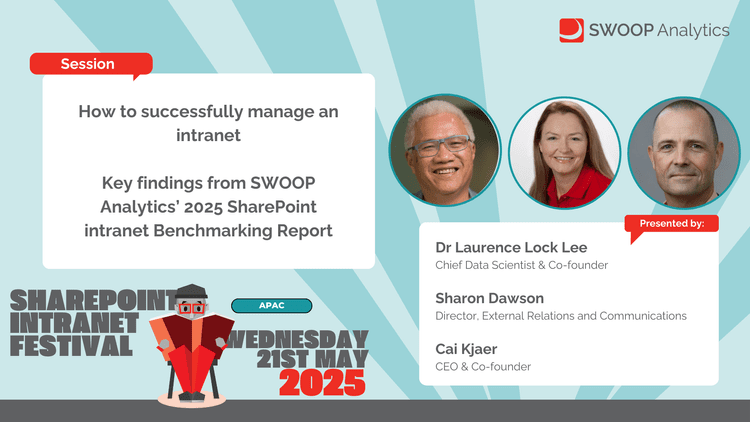 SWOOP Analytics

Session

How to successfully manage an intranet

Key findings from SWOOP Analytics' 2025 SharePoint intranet Benchmarking Report

Presented by:

Dr Laurence Lock Lee
Chief Data Scientist & Co-founder

Sharon Dawson
Director, External Relations and Communications

Cai Kjaer
CEO & Co-founder

SHAREPOINT INTRANET FESTIVAL

APAC

WEDNESDAY 21ST MAY 2025